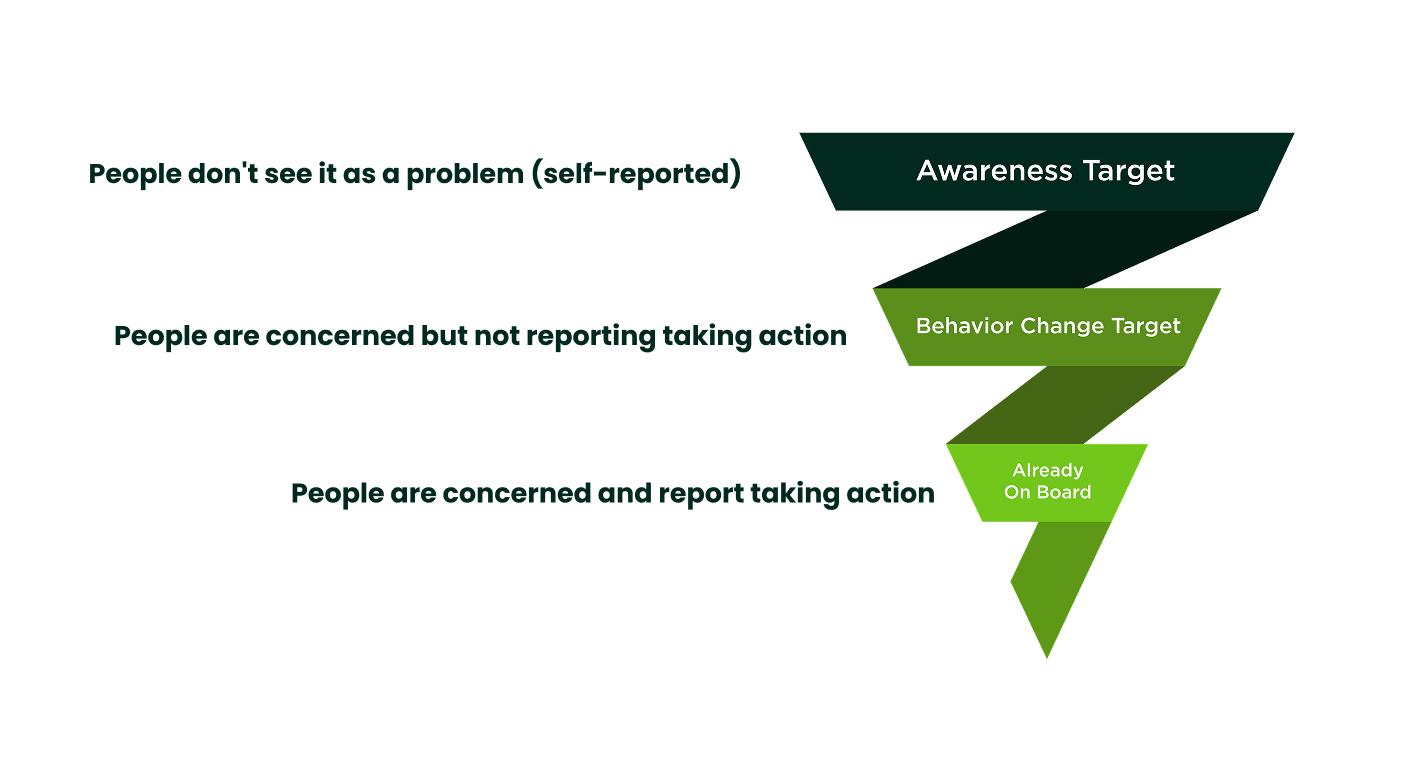 People don't see it as a problem (self-reported)

Awareness Target

People are concerned but not reporting taking action

Behavior Change Target

People are concerned and report taking action

Already On Board